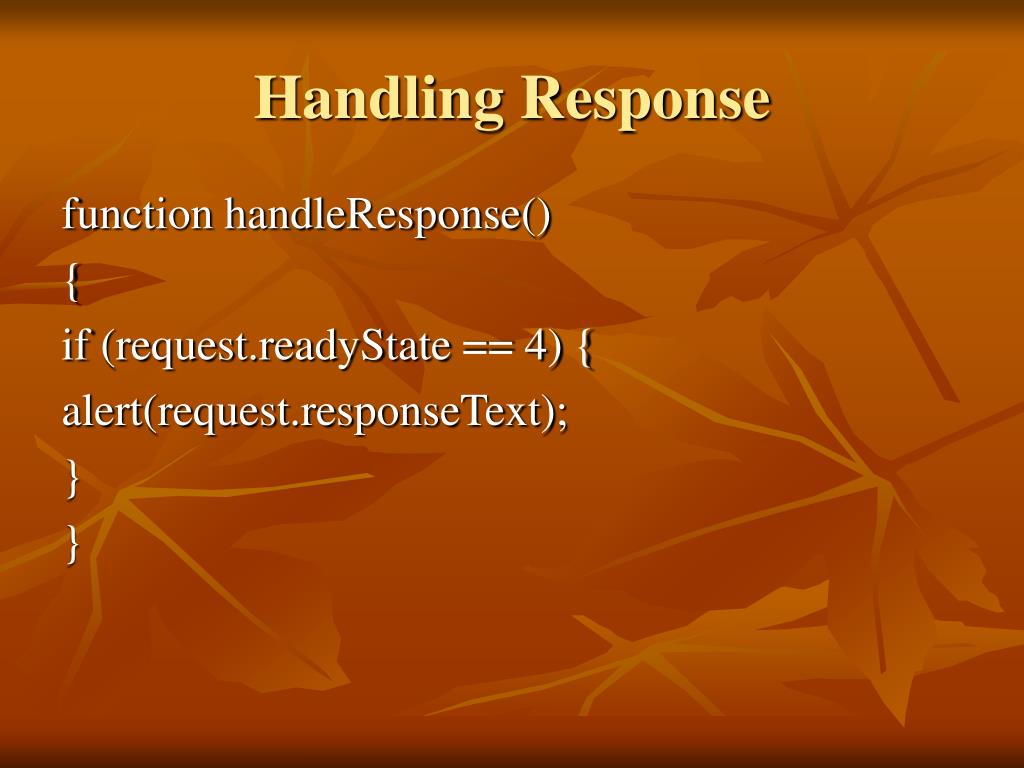 Handling Response

function handleResponse()
{
if (request.readyState == 4) {
alert(request.responseText);
}
}